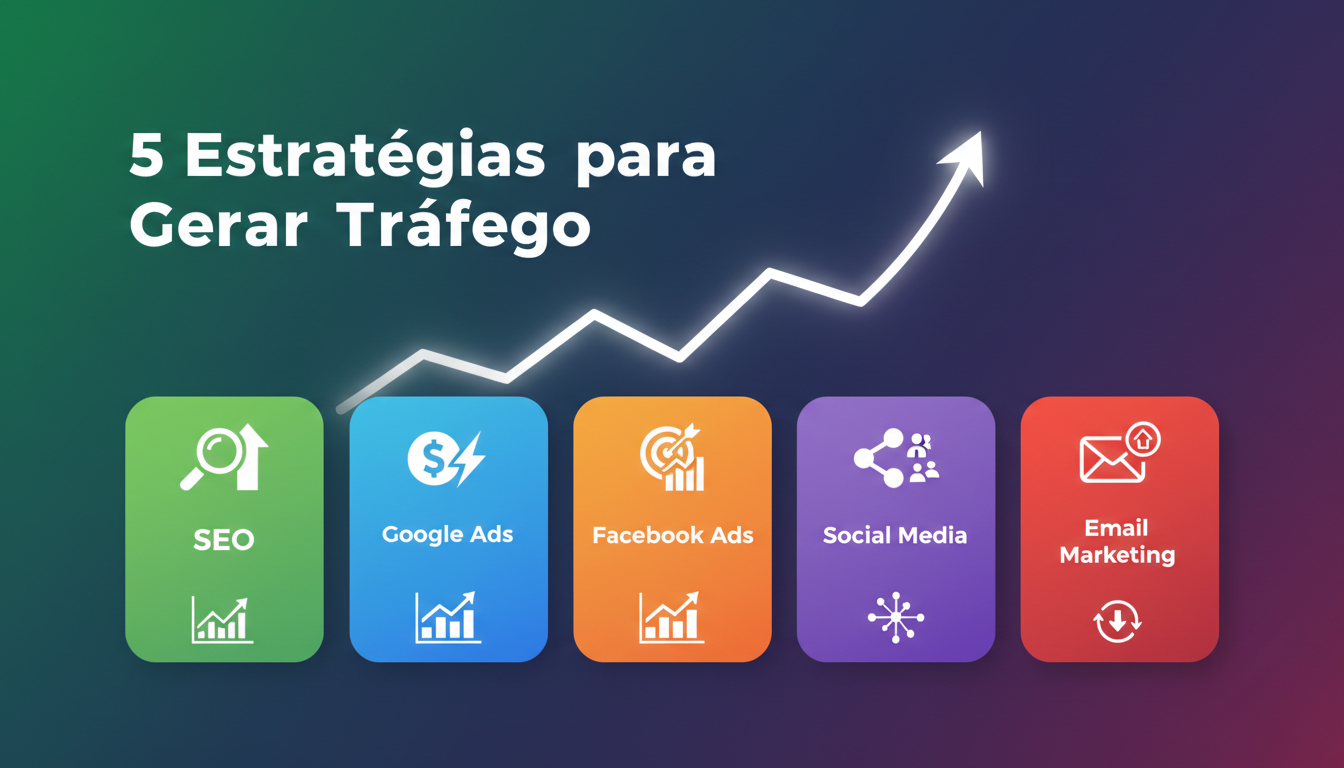 5 Estratégias para Gerar Tráfego

SEO

Google Ads

Facebook Ads

Social Media

Email Marketing